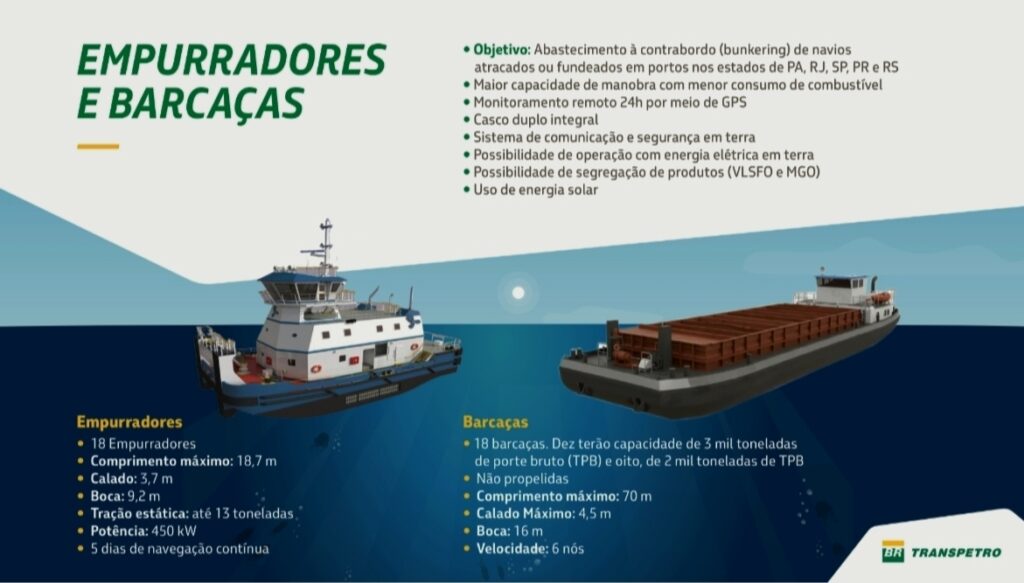 EMPURRADORES E BARCAÇAS

• Objetivo: Abastecimento à contrabordo (bunkering) de navios atracados ou fundeados em portos nos estados de PA, RJ, SP, PR e RS
• Maior capacidade de manobra com menor consumo de combustível
• Monitoramento remoto 24h por meio de GPS
• Casco duplo integral
• Sistema de comunicação e segurança em terra
• Possibilidade de operação com energia elétrica em terra
• Possibilidade de segregação de produtos (VLSFO e MGO)
• Uso de energia solar

Empurradores
• 18 Empurradores
• Comprimento máximo: 18,7 m
• Calado: 3,7 m
• Boca: 9,2 m
• Tração estática: até 13 toneladas
• Potência: 450 kW
• 5 dias de navegação contínua

Barcaças
• 18 barcaças. Dez terão capacidade de 3 mil toneladas de porte bruto (TPB) e oito, de 2 mil toneladas de TPB
• Não propelidas
• Comprimento máximo: 70 m
• Calado Máximo: 4,5 m
• Boca: 16 m
• Velocidade: 6 nós

BR TRANSPETRO